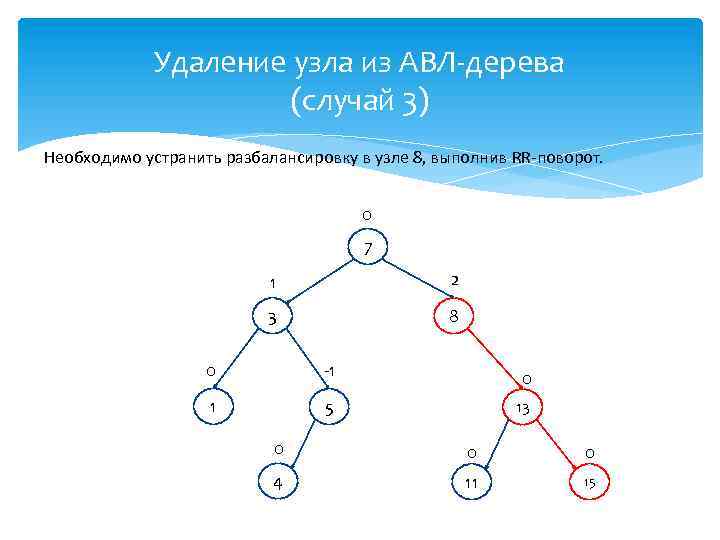 Удаление узла из АВЛ-дерева
(случай 3)

Необходимо устранить разбалансировку в узле 8, выполнив RR-поворот.

0
7
1
2
3
8
0
-1
0
1
5
13
0
0
0
4
11
15